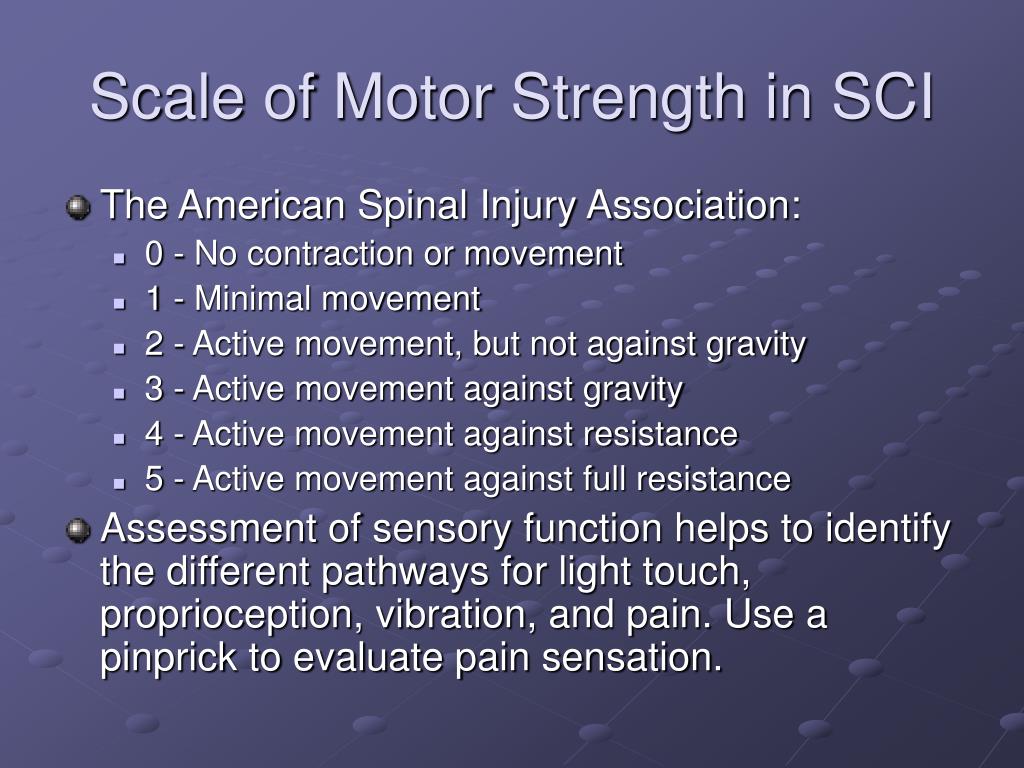 Scale of Motor Strength in SCI

The American Spinal Injury Association:

0 - No contraction or movement

1 - Minimal movement

2 - Active movement, but not against gravity

3 - Active movement against gravity

4 - Active movement against resistance

5 - Active movement against full resistance

Assessment of sensory function helps to identify the different pathways for light touch, proprioception, vibration, and pain. Use a pinprick to evaluate pain sensation.